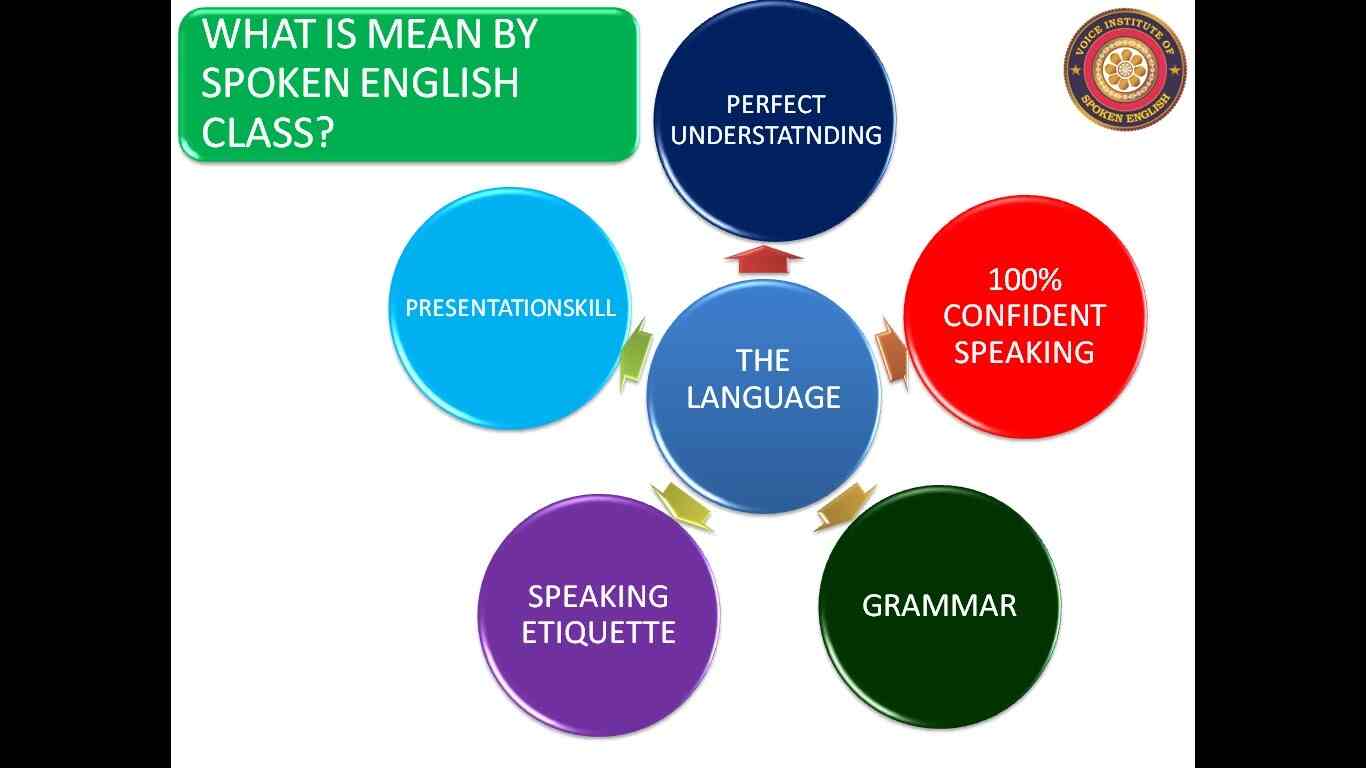 WHAT IS MEAN BY SPOKEN ENGLISH CLASS?

VOICE INSTITUTE OF SPOKEN ENGLISH

PERFECT UNDERSTATNDING

PRESENTATIONSKILL

THE LANGUAGE

100% CONFIDENT SPEAKING

SPEAKING ETIQUETTE

GRAMMAR